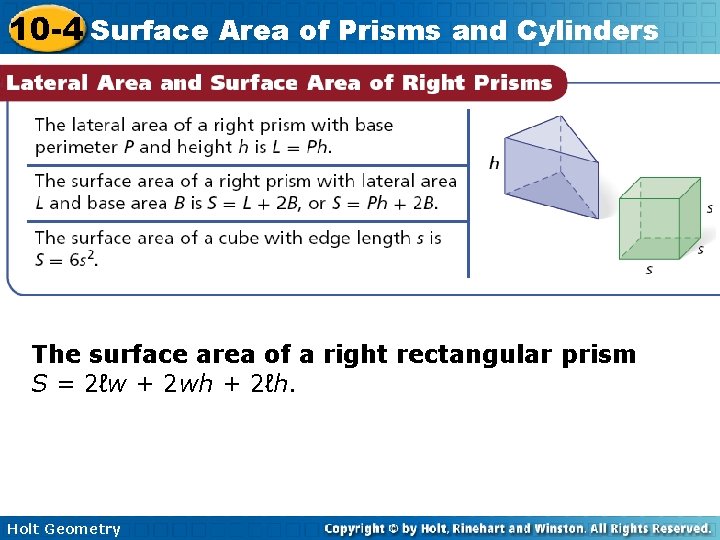 10-4 Surface Area of Prisms and Cylinders

Lateral Area and Surface Area of Right Prisms

The lateral area of a right prism with base perimeter $P$ and height $h$ is $L = Ph$.

The surface area of a right prism with lateral area $L$ and base area $B$ is $S = L + 2B$, or $S = Ph + 2B$.

The surface area of a cube with edge length $s$ is $S = 6s^2$.

$h$

$s$

$s$

$s$

The surface area of a right rectangular prism $S = 2\ell w + 2wh + 2\ell h$.

Holt Geometry

Copyright © by Holt, Rinehart and Winston. All Rights Reserved.